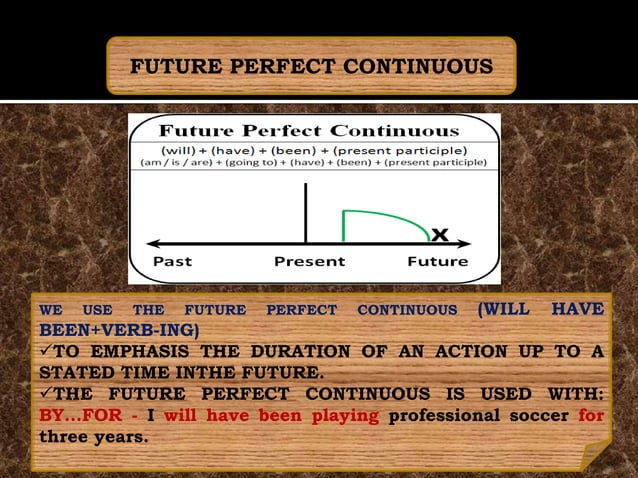 FUTURE PERFECT CONTINUOUS

Future Perfect Continuous

(will) + (have) + (been) + (present participle)
(am / is / are) + (going to) + (have) + (been) + (present participle)

X

Past Present Future

WE USE THE FUTURE PERFECT CONTINUOUS (WILL HAVE BEEN+VERB-ING)
✓TO EMPHASIS THE DURATION OF AN ACTION UP TO A STATED TIME INTHE FUTURE.
✓THE FUTURE PERFECT CONTINUOUS IS USED WITH: BY…FOR - I will have been playing professional soccer for three years.